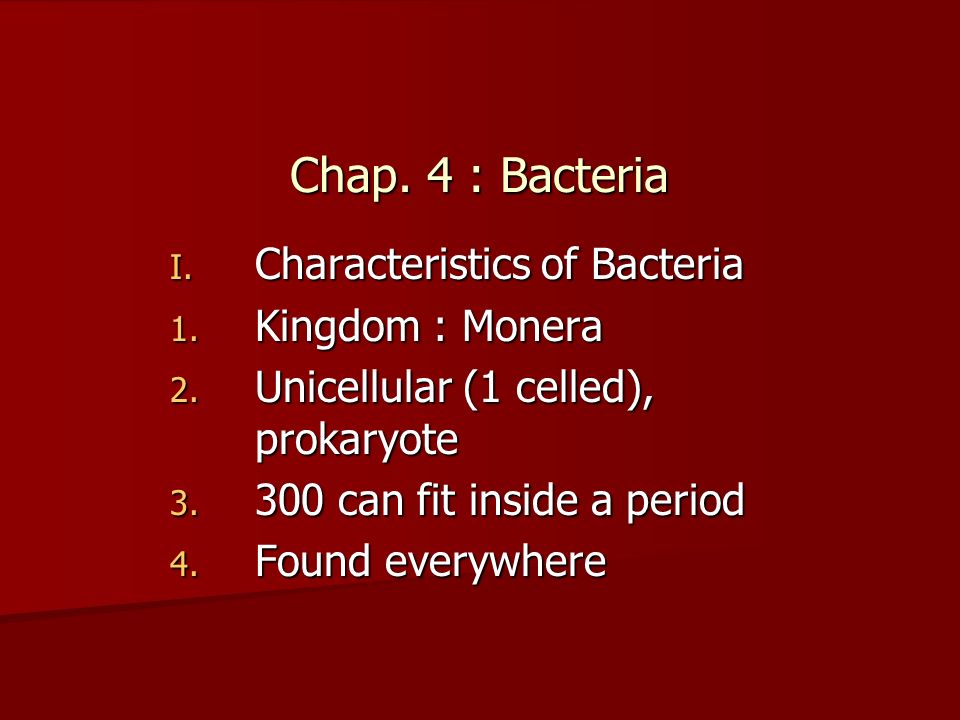 Chap. 4 : Bacteria

I. Characteristics of Bacteria
1. Kingdom : Monera
2. Unicellular (1 celled), prokaryote
3. 300 can fit inside a period
4. Found everywhere